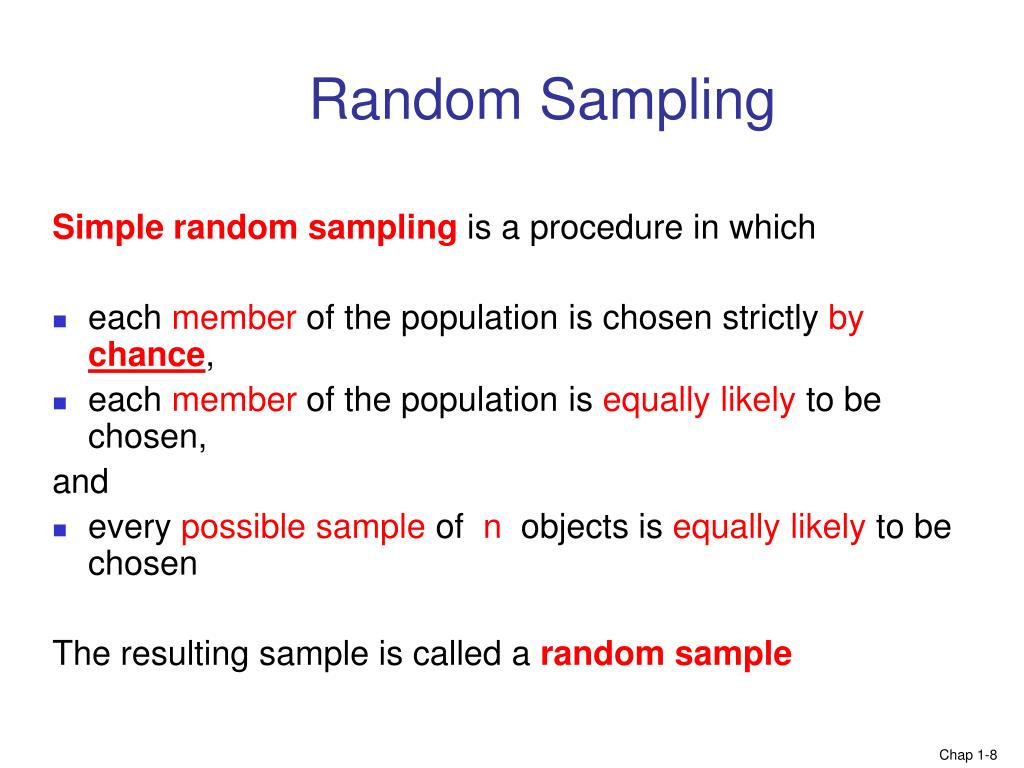 Random Sampling

Simple random sampling is a procedure in which

- each member of the population is chosen strictly by chance,
- each member of the population is equally likely to be chosen,

and

- every possible sample of n objects is equally likely to be chosen

The resulting sample is called a random sample

Chap 1-8